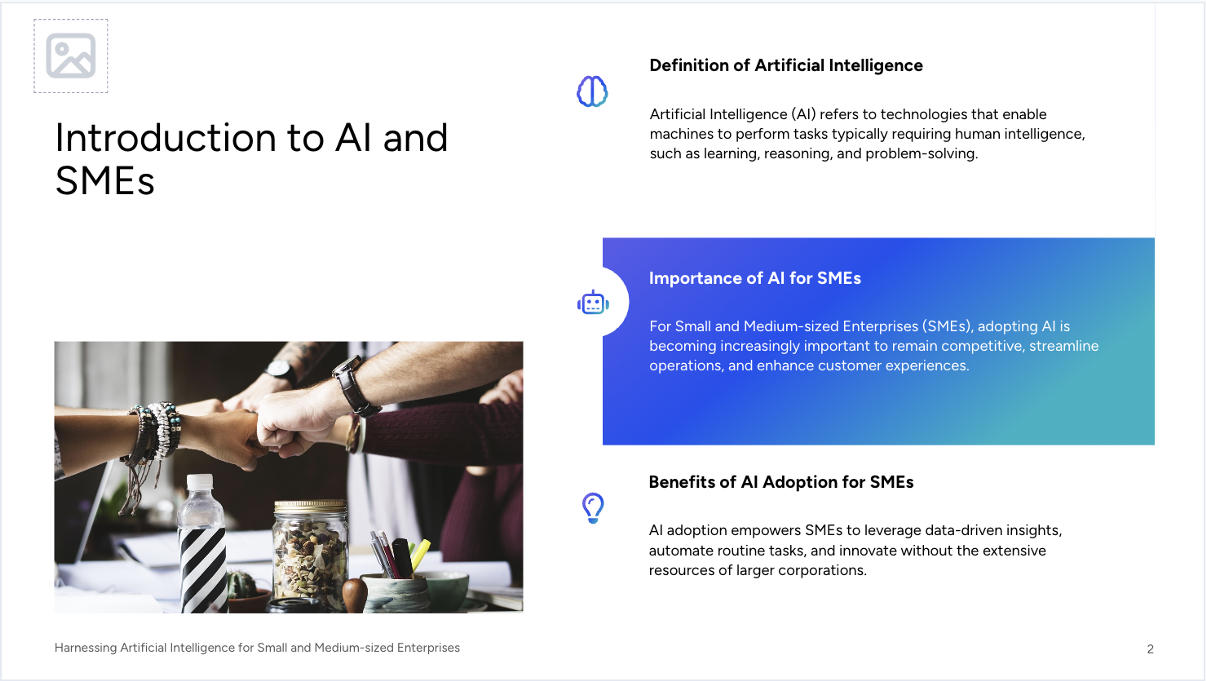 Introduction to AI and SMEs

Definition of Artificial Intelligence

Artificial Intelligence (AI) refers to technologies that enable machines to perform tasks typically requiring human intelligence, such as learning, reasoning, and problem-solving.

Importance of AI for SMEs

For Small and Medium-sized Enterprises (SMEs), adopting AI is becoming increasingly important to remain competitive, streamline operations, and enhance customer experiences.

Benefits of AI Adoption for SMEs

AI adoption empowers SMEs to leverage data-driven insights, automate routine tasks, and innovate without the extensive resources of larger corporations.

Harnessing Artificial Intelligence for Small and Medium-sized Enterprises

2